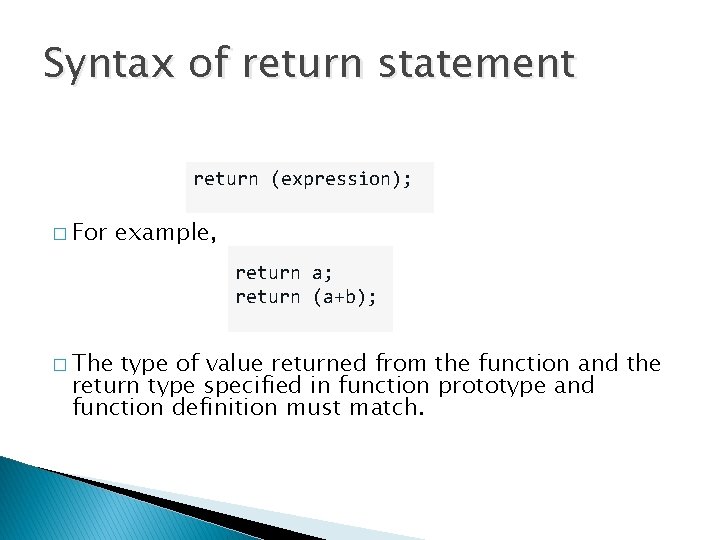 Syntax of return statement

return (expression);

□ For example,

return a;
return (a+b);

□ The type of value returned from the function and the return type specified in function prototype and function definition must match.